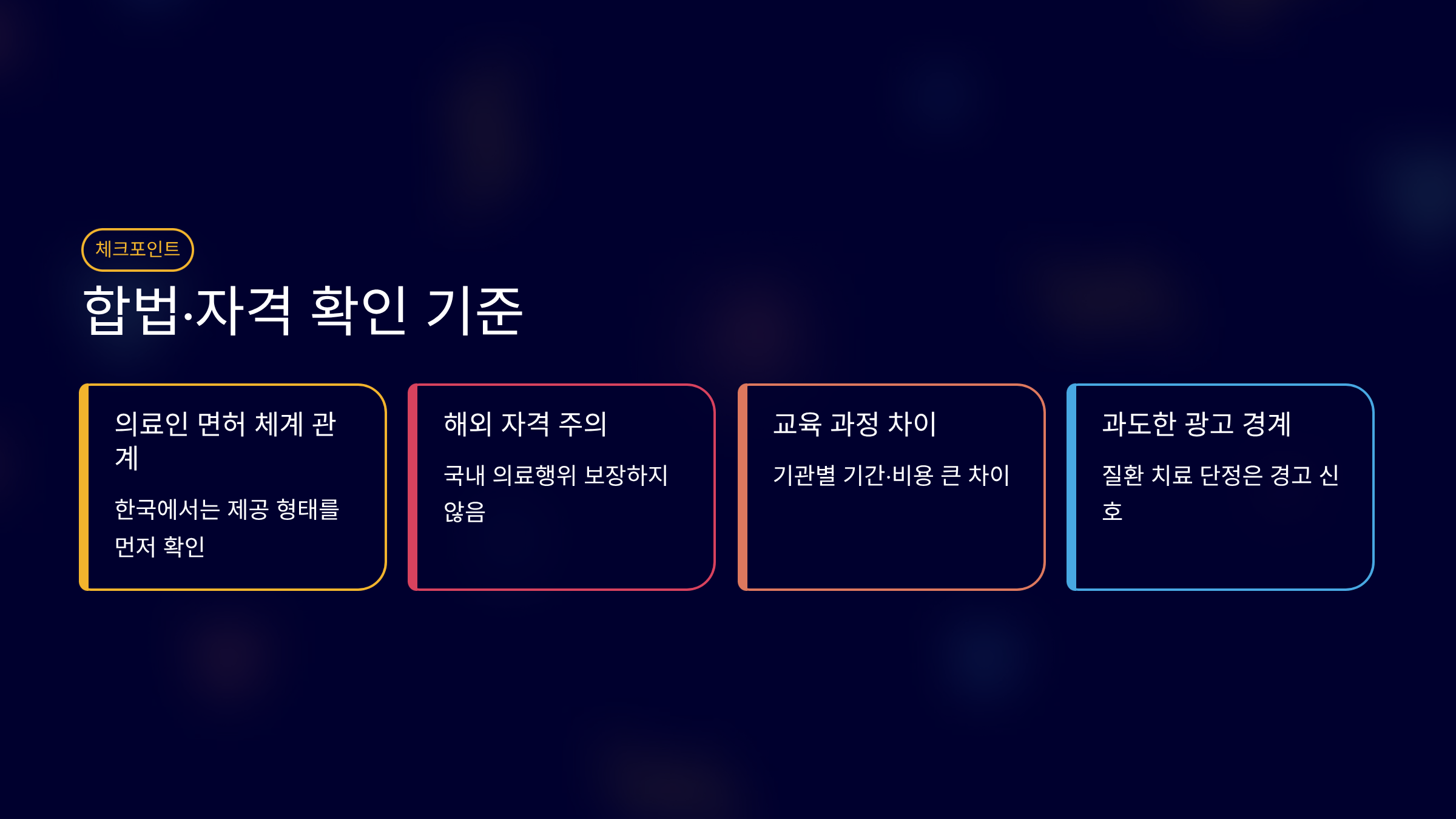 체크포인트

합법·자격 확인 기준

의료인 면허 체계 관계

한국에서는 제공 형태를 먼저 확인

해외 자격 주의

국내 의료행위 보장하지 않음

교육 과정 차이

기관별 기간·비용 큰 차이

과도한 광고 경계

질환 치료 단정은 경고 신호